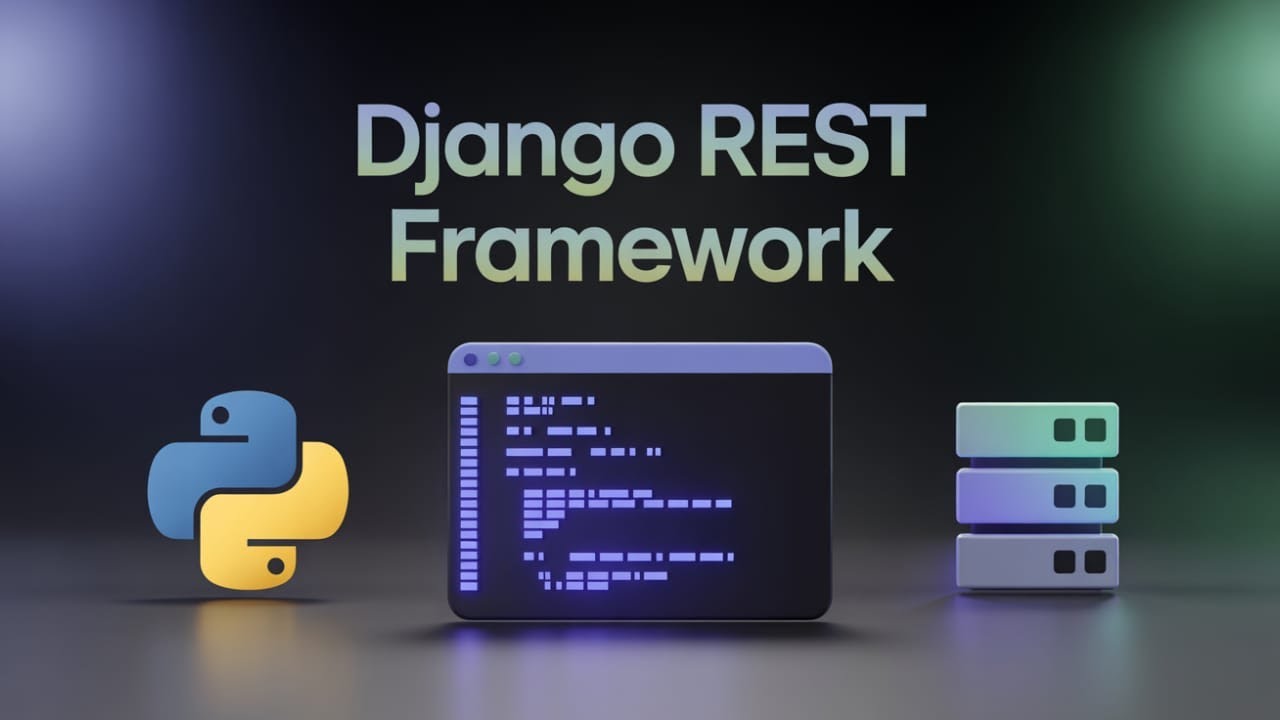 Django REST Framework